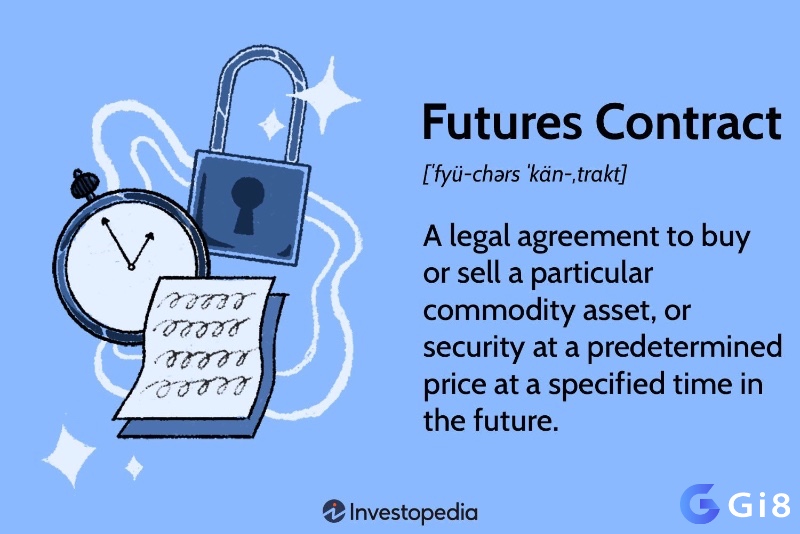 Futures Contract

[ˈfyü-chərs ˈkän-ˌtrakt]

A legal agreement to buy or sell a particular commodity asset, or security at a predetermined price at a specified time in the future.

Investopedia

Gi8